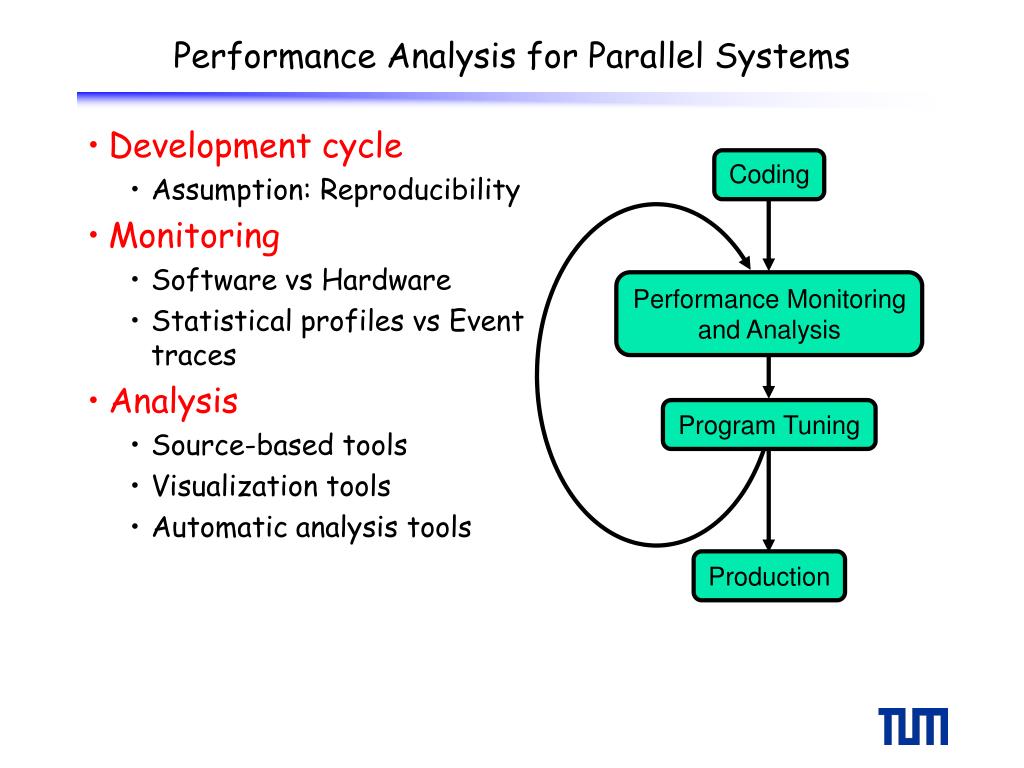 Performance Analysis for Parallel Systems

• Development cycle
 • Assumption: Reproducibility
• Monitoring
 • Software vs Hardware
 • Statistical profiles vs Event traces
• Analysis
 • Source-based tools
 • Visualization tools
 • Automatic analysis tools

Coding

Performance Monitoring and Analysis

Program Tuning

Production

TUM